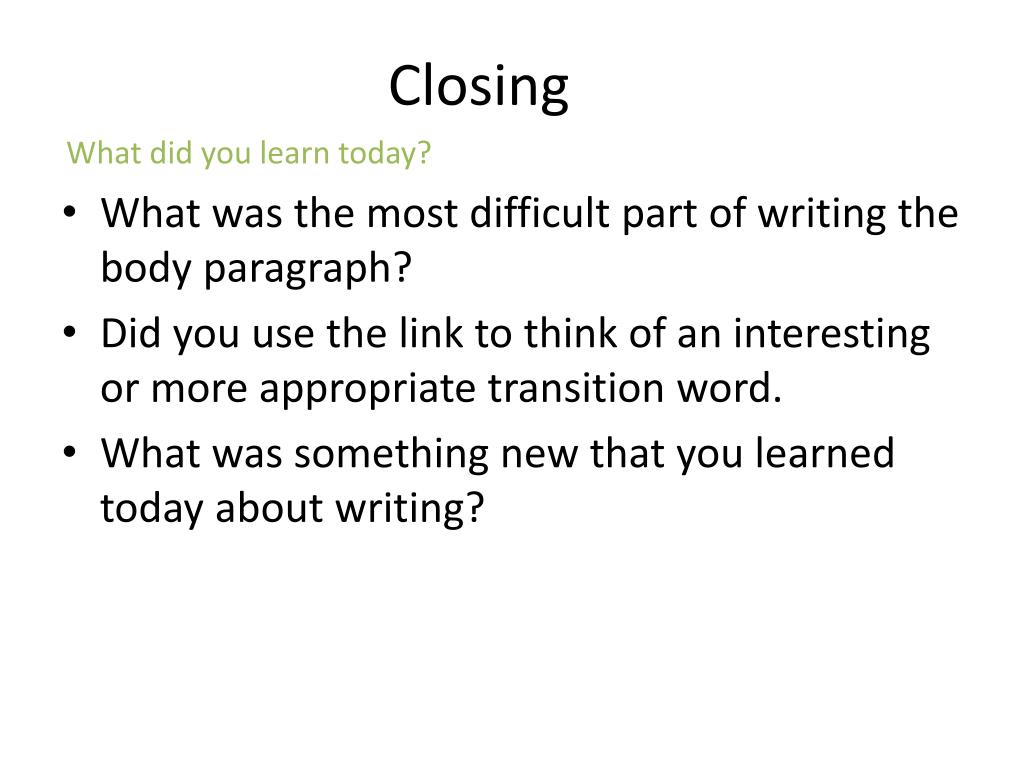 Closing

What did you learn today?

• What was the most difficult part of writing the body paragraph?
• Did you use the link to think of an interesting or more appropriate transition word.
• What was something new that you learned today about writing?